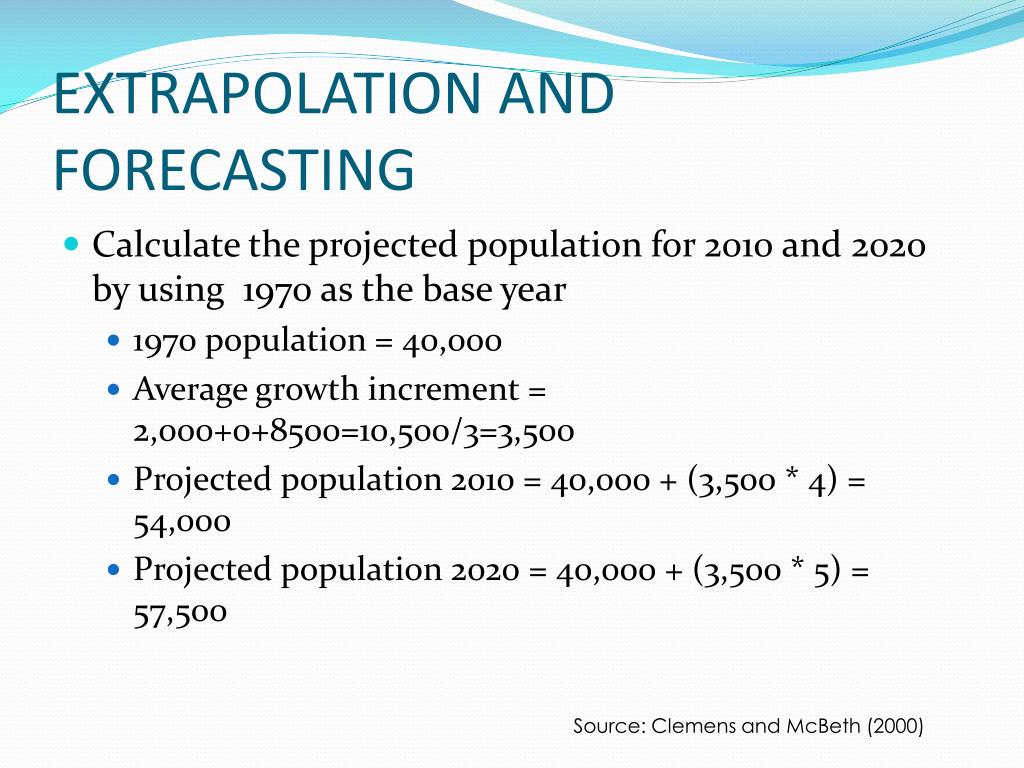 EXTRAPOLATION AND FORECASTING

Calculate the projected population for 2010 and 2020 by using 1970 as the base year

1970 population = 40,000

Average growth increment = 2,000+0+8500=10,500/3=3,500

Projected population 2010 = 40,000 + (3,500 * 4) = 54,000

Projected population 2020 = 40,000 + (3,500 * 5) = 57,500

Source: Clemens and McBeth (2000)